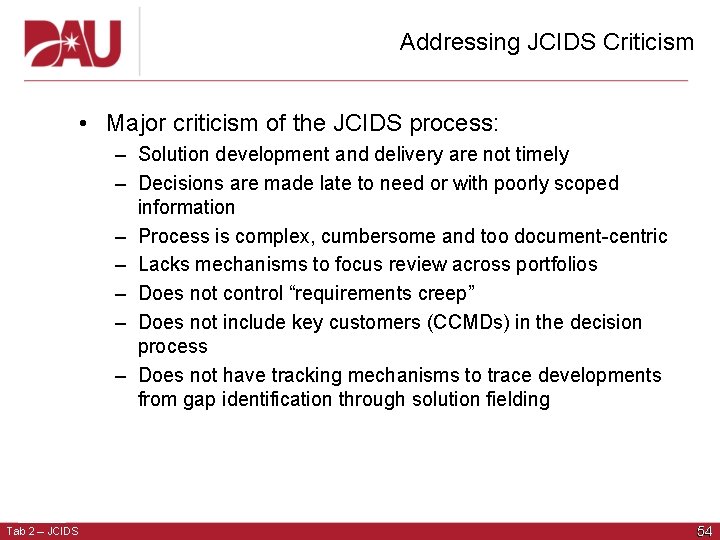 DAU

Addressing JCIDS Criticism

• Major criticism of the JCIDS process:
– Solution development and delivery are not timely
– Decisions are made late to need or with poorly scoped information
– Process is complex, cumbersome and too document-centric
– Lacks mechanisms to focus review across portfolios
– Does not control “requirements creep”
– Does not include key customers (CCMDs) in the decision process
– Does not have tracking mechanisms to trace developments from gap identification through solution fielding

Tab 2 – JCIDS

54